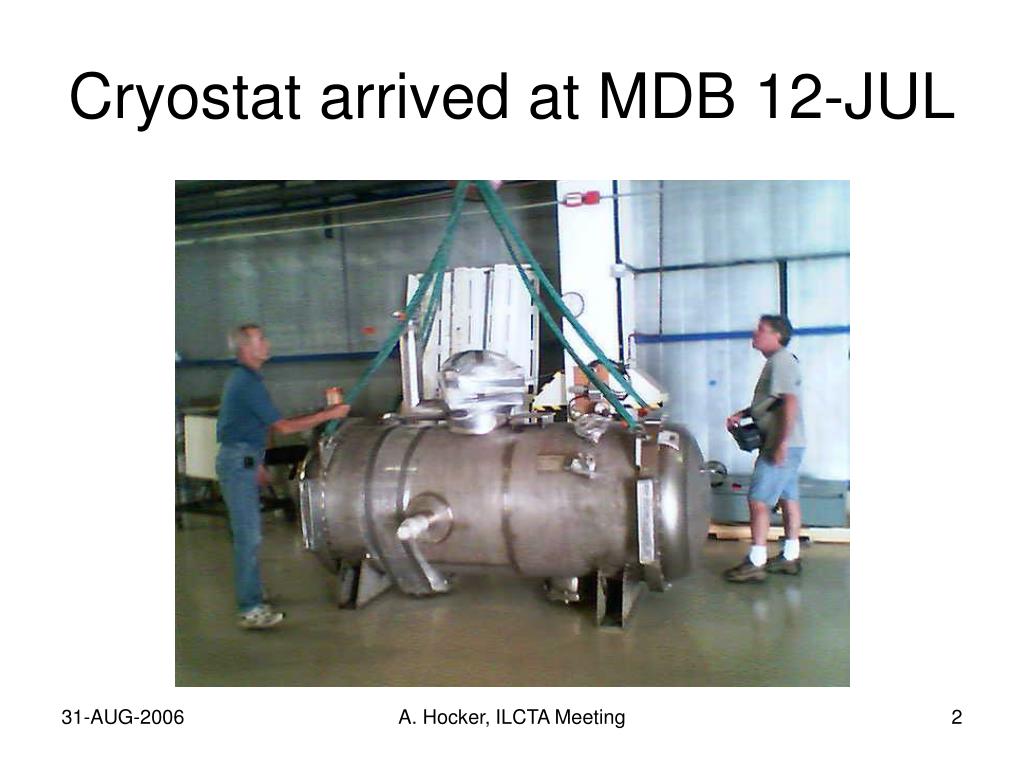 Cryostat arrived at MDB 12-JUL

31-AUG-2006

A. Hocker, ILCTA Meeting

2